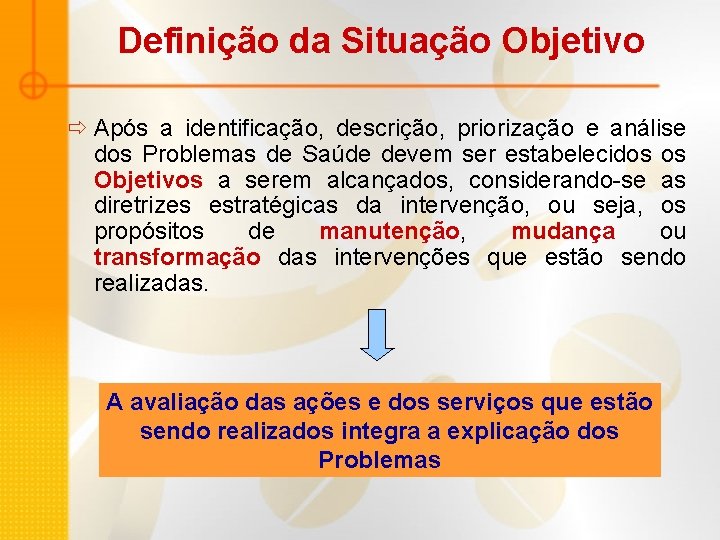 Definição da Situação Objetivo

⇨ Após a identificação, descrição, priorização e análise dos Problemas de Saúde devem ser estabelecidos os Objetivos a serem alcançados, considerando-se as diretrizes estratégicas da intervenção, ou seja, os propósitos de manutenção, mudança ou transformação das intervenções que estão sendo realizadas.

A avaliação das ações e dos serviços que estão sendo realizados integra a explicação dos Problemas